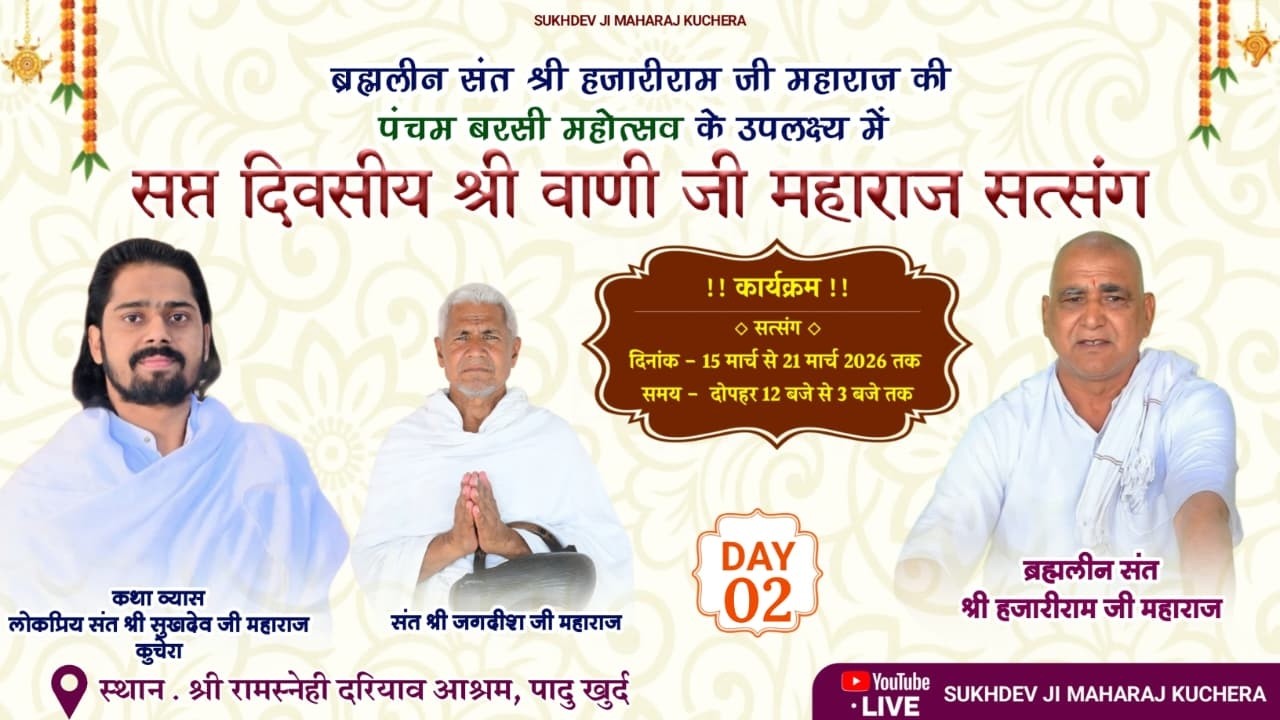 SUKHDEV JI MAHARAJ KUCHERA

ब्रह्मलीन संत श्री हजारीराम जी महाराज की
पंचम बरसी महोत्सव के उपलक्ष्य में
सप्त दिवसीय श्री वाणी जी महाराज सत्संग

!! कार्यक्रम !!
◇ सत्संग ◇
दिनांक - 15 मार्च से 21 मार्च 2026 तक
समय - दोपहर 12 बजे से 3 बजे तक

DAY 02

कथा व्यास
लोकप्रिय संत श्री सुखदेव जी महाराज
कुचेरा

संत श्री जगदीश जी महाराज

ब्रह्मलीन संत
श्री हजारीराम जी महाराज

स्थान . श्री रामस्नेही दरियाव आश्रम, पादु खुर्द

YouTube
· LIVE
SUKHDEV JI MAHARAJ KUCHERA